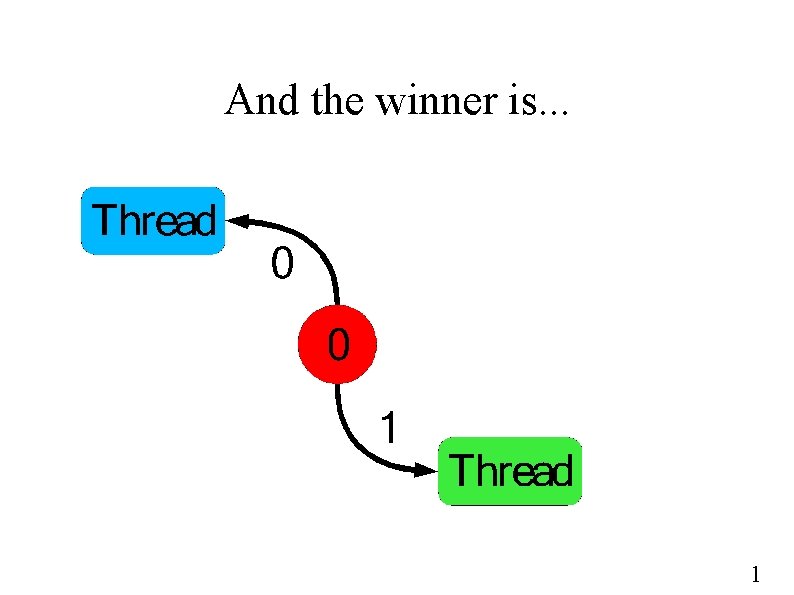 And the winner is...

Thread

0

0

1

Thread

1